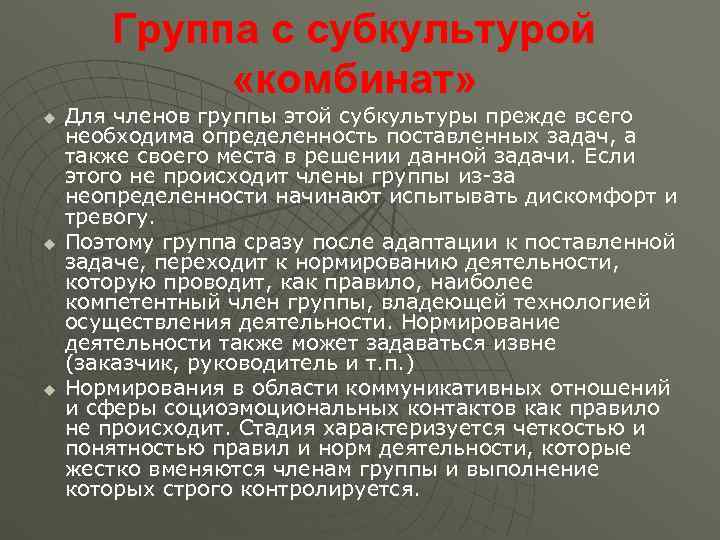 Группа с субкультурой «комбинат»

Для членов группы этой субкультуры прежде всего необходима определенность поставленных задач, а также своего места в решении данной задачи. Если этого не происходит члены группы из-за неопределенности начинают испытывать дискомфорт и тревогу.

Поэтому группа сразу после адаптации к поставленной задаче, переходит к нормированию деятельности, которую проводит, как правило, наиболее компетентный член группы, владеющей технологией осуществления деятельности. Нормирование деятельности также может задаваться извне (заказчик, руководитель и т.п.)

Нормирования в области коммуникативных отношений и сферы социоэмоциональных контактов как правило не происходит. Стадия характеризуется четкостью и понятностью правил и норм деятельности, которые жестко вменяются членам группы и выполнение которых строго контролируется.